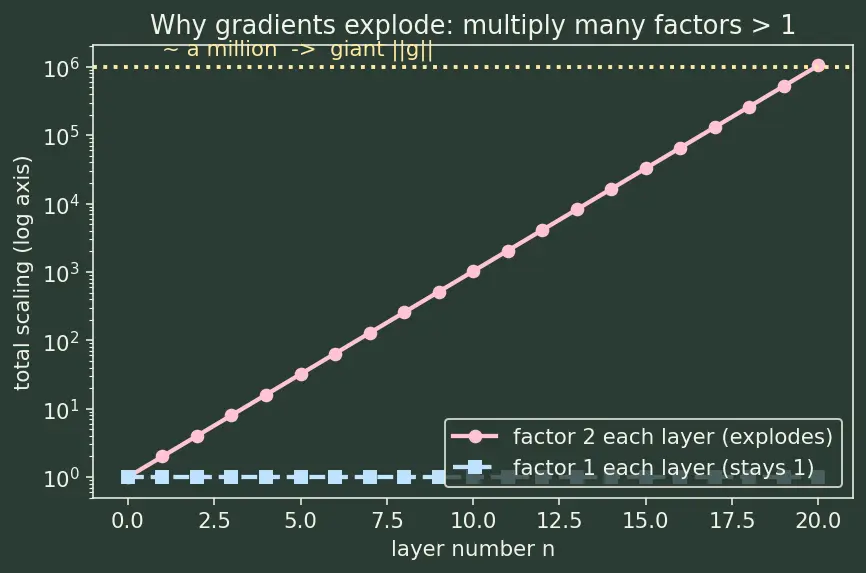 Why gradients explode: multiply many factors > 1

~ a million -> giant ||g||

total scaling (log axis)

$10^6$
$10^5$
$10^4$
$10^3$
$10^2$
$10^1$
$10^0$

factor 2 each layer (explodes)
factor 1 each layer (stays 1)

0.0 2.5 5.0 7.5 10.0 12.5 15.0 17.5 20.0

layer number n